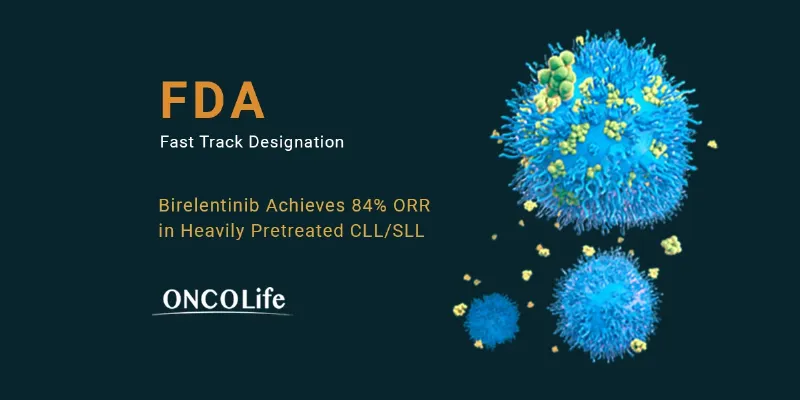 FDA
Fast Track Designation

Birelentinib Achieves 84% ORR in Heavily Pretreated CLL/SLL

ONCOLife